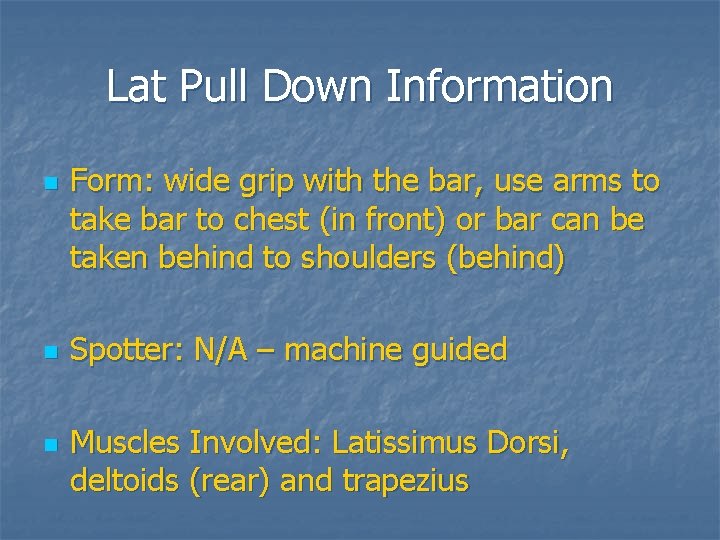 Lat Pull Down Information

Form: wide grip with the bar, use arms to take bar to chest (in front) or bar can be taken behind to shoulders (behind)

Spotter: N/A – machine guided

Muscles Involved: Latissimus Dorsi, deltoids (rear) and trapezius